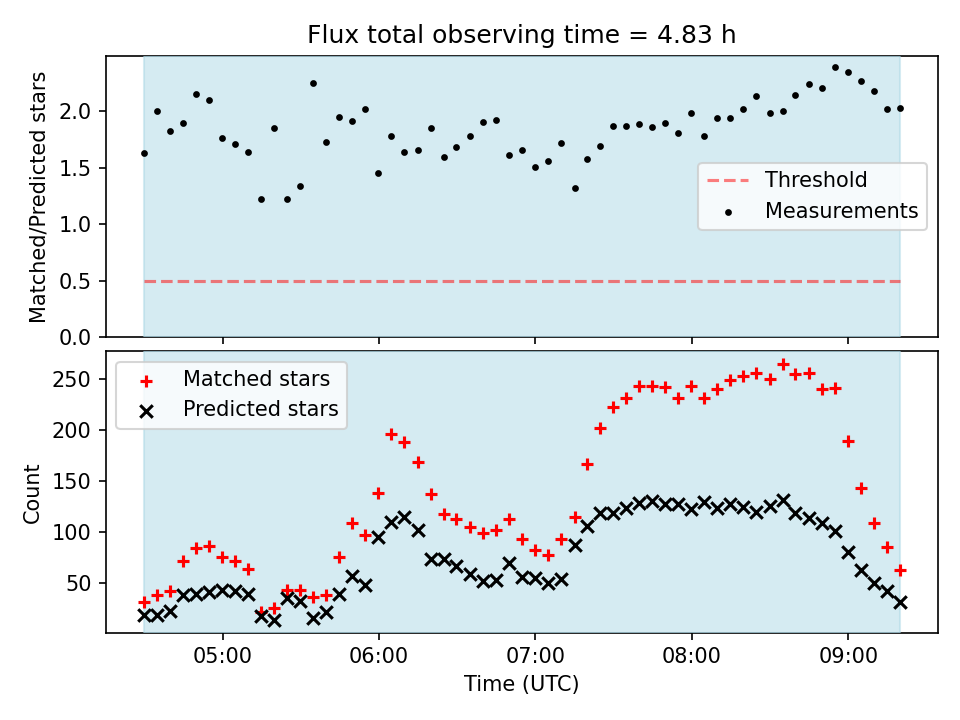 Flux total observing time = 4.83 h

Matched/Predicted stars

2.0
1.5
1.0
0.5
0.0

Threshold
Measurements

Matched stars
Predicted stars

Count

250
200
150
100
50

05:00
06:00
07:00
08:00
09:00

Time (UTC)